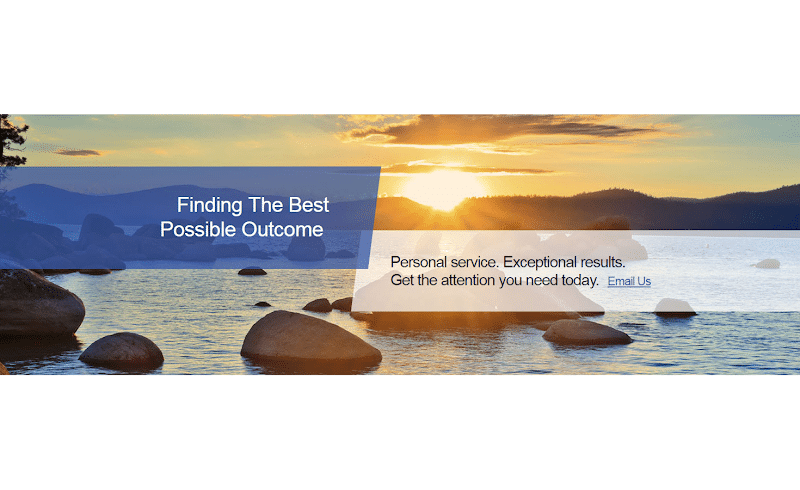 Finding The Best Possible Outcome

Personal service. Exceptional results. Get the attention you need today. Email Us